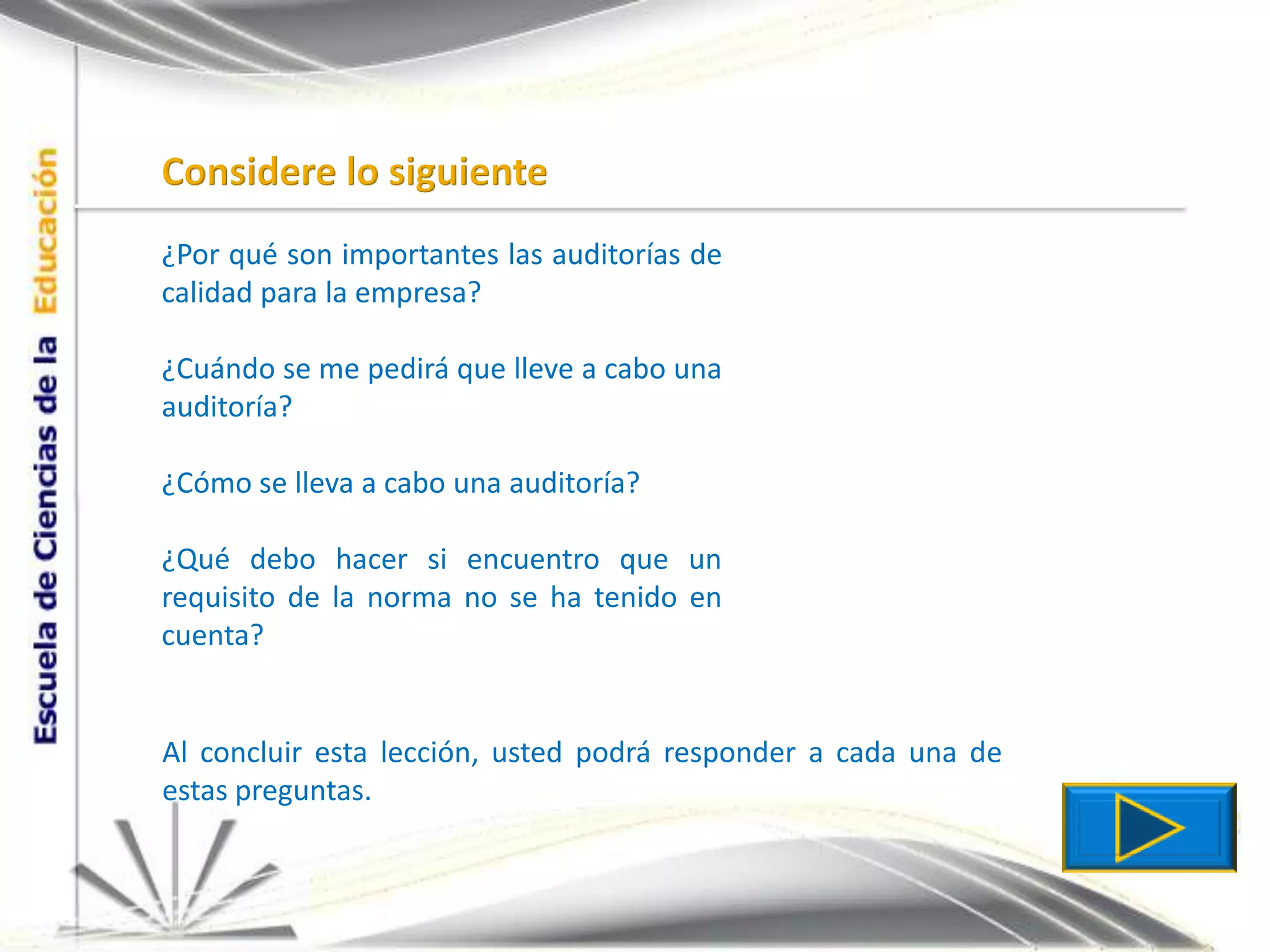 Escuela de Ciencias de la Educación

Considere lo siguiente

¿Por qué son importantes las auditorías de calidad para la empresa?

¿Cuándo se me pedirá que lleve a cabo una auditoría?

¿Cómo se lleva a cabo una auditoría?

¿Qué debo hacer si encuentro que un requisito de la norma no se ha tenido en cuenta?

Al concluir esta lección, usted podrá responder a cada una de estas preguntas.